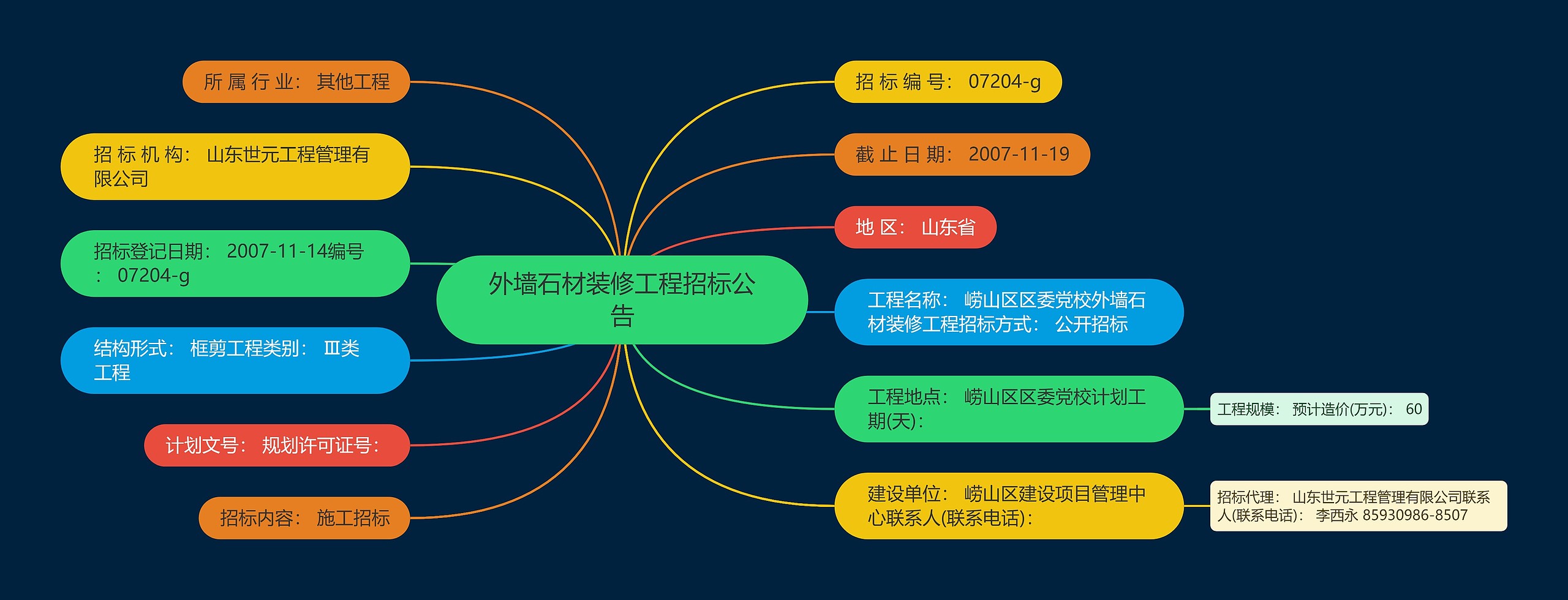 外墙石材装修工程招标公告

所 属 行 业： 其他工程

招 标 机 构： 山东世元工程管理有限公司

招标登记日期： 2007-11-14编号： 07204-g

结构形式： 框剪工程类别： Ⅲ类工程

计划文号： 规划许可证号：

招标内容： 施工招标

招 标 编 号： 07204-g

截 止 日 期： 2007-11-19

地 区： 山东省

工程名称： 崂山区区委党校外墙石材装修工程招标方式： 公开招标

工程地点： 崂山区区委党校计划工期(天)：

工程规模： 预计造价(万元)： 60

建设单位： 崂山区建设项目管理中心联系人(联系电话)：

招标代理： 山东世元工程管理有限公司联系人(联系电话)： 李西永 85930986-8507